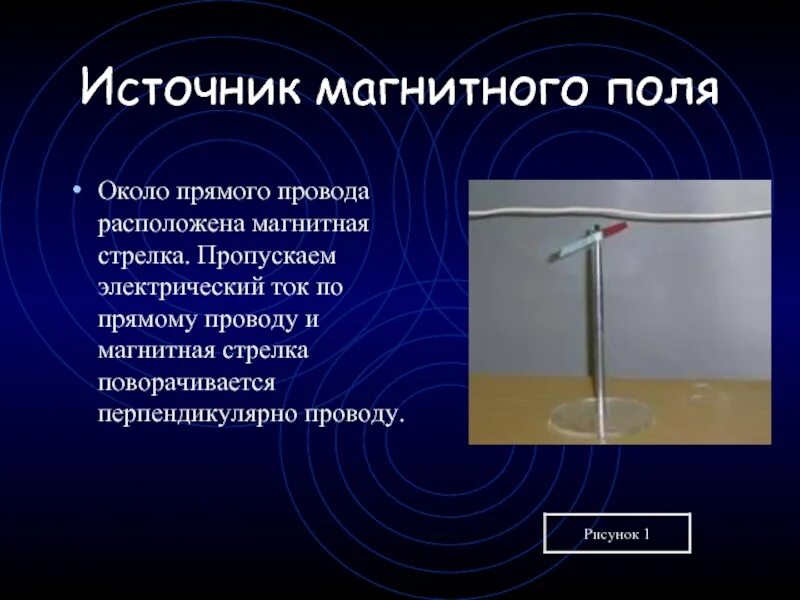 Источник магнитного поля

• Около прямого провода расположена магнитная стрелка. Пропускаем электрический ток по прямому проводу и магнитная стрелка поворачивается перпендикулярно проводу.

Рисунок 1